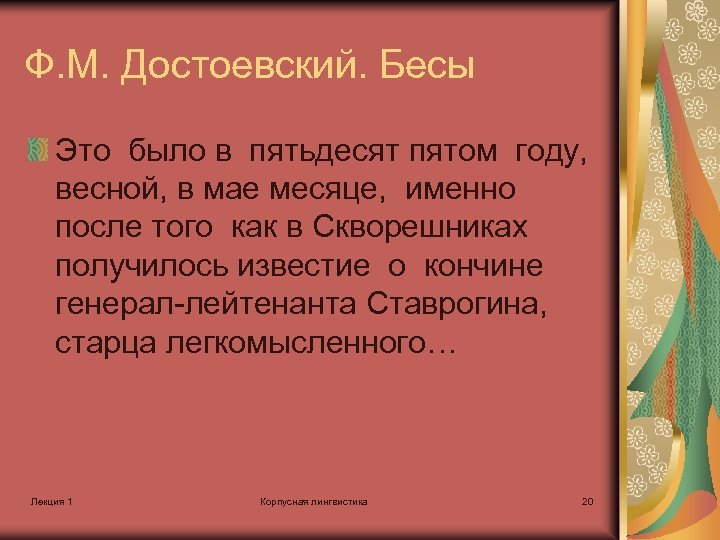 Ф.М. Достоевский. Бесы

Это было в пятьдесят пятом году, весной, в мае месяце, именно после того как в Скворешниках получилось известие о кончине генерал-лейтенанта Ставрогина, старца легкомысленного…

Лекция 1

Корпусная лингвистика

20